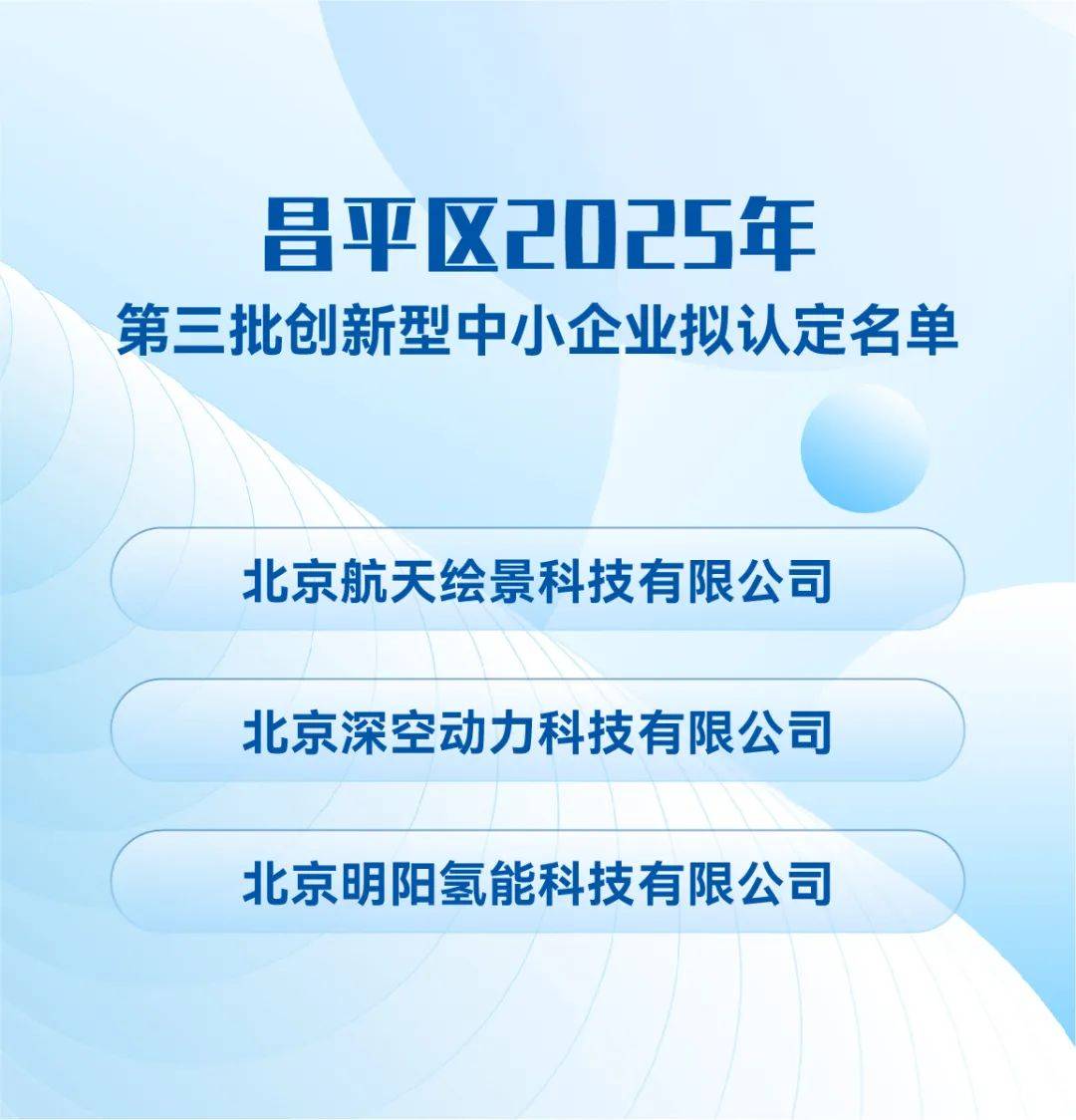 昌平区2025年
第三批创新型中小企业拟认定名单

北京航天绘景科技有限公司

北京深空动力科技有限公司

北京明阳氢能科技有限公司